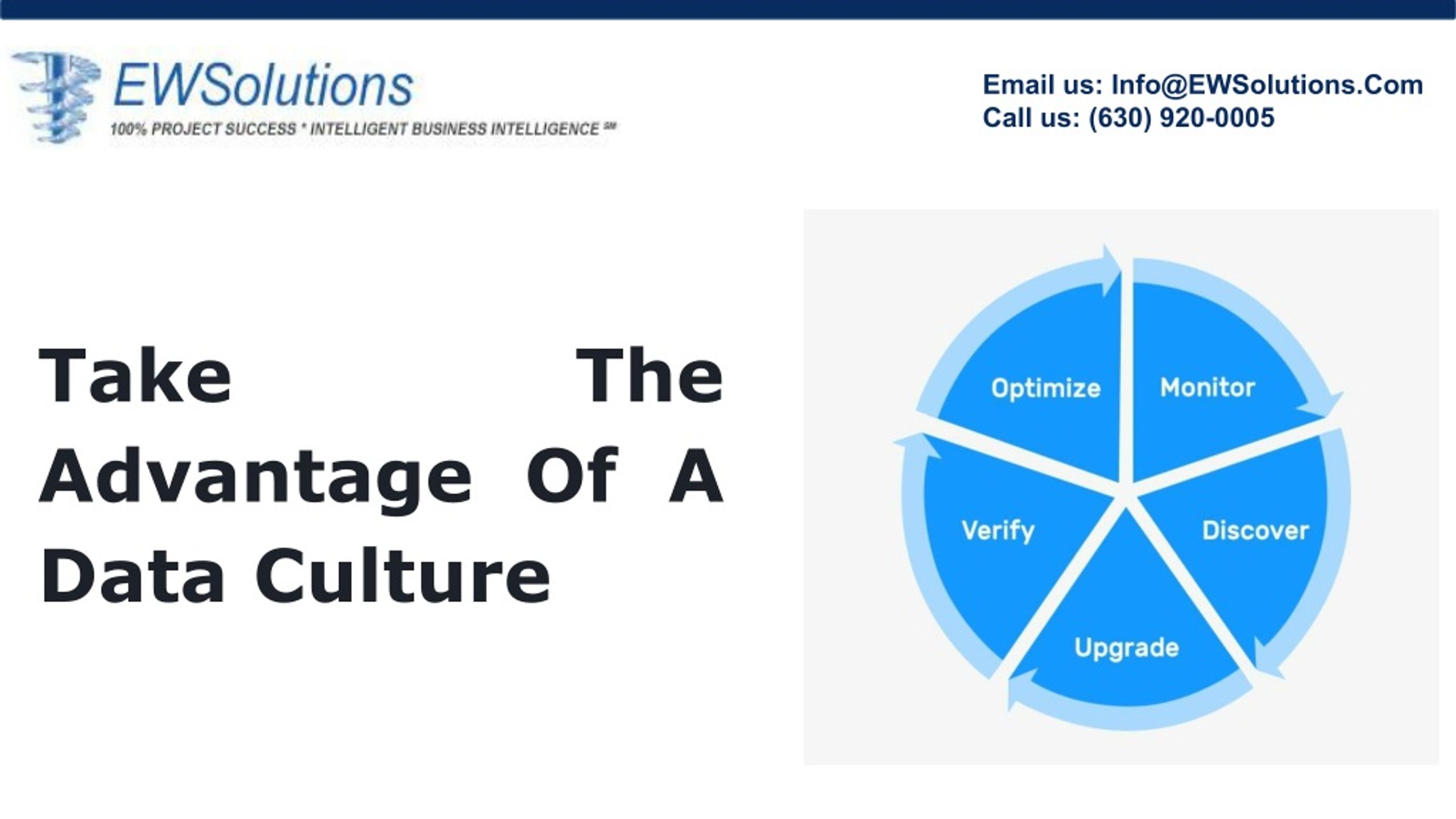 EWSolutions
100% PROJECT SUCCESS * INTELLIGENT BUSINESS INTELLIGENCE SM

Email us: Info@EWSolutions.Com
Call us: (630) 920-0005

Take The Advantage Of A Data Culture

Optimize
Monitor
Discover
Upgrade
Verify